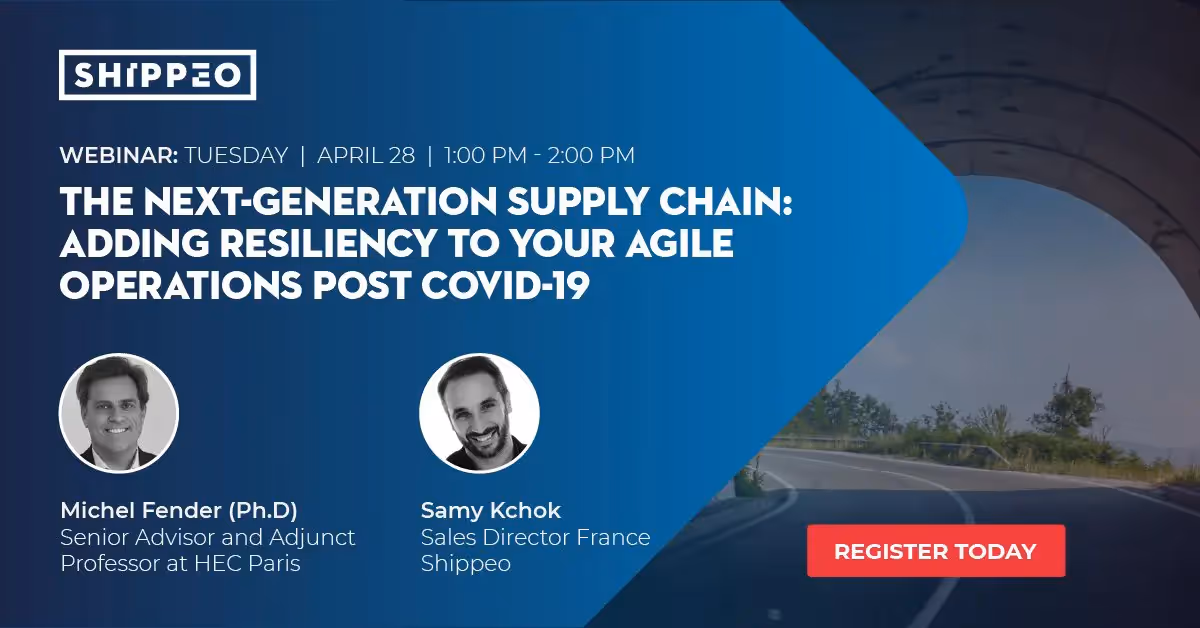 SHIPPEO

WEBINAR: TUESDAY | APRIL 28 | 1:00 PM - 2:00 PM

THE NEXT-GENERATION SUPPLY CHAIN: ADDING RESILIENCY TO YOUR AGILE OPERATIONS POST COVID-19

Michel Fender (Ph.D)
Senior Advisor and Adjunct Professor at HEC Paris

Samy Kchok
Sales Director France
Shippeo

REGISTER TODAY